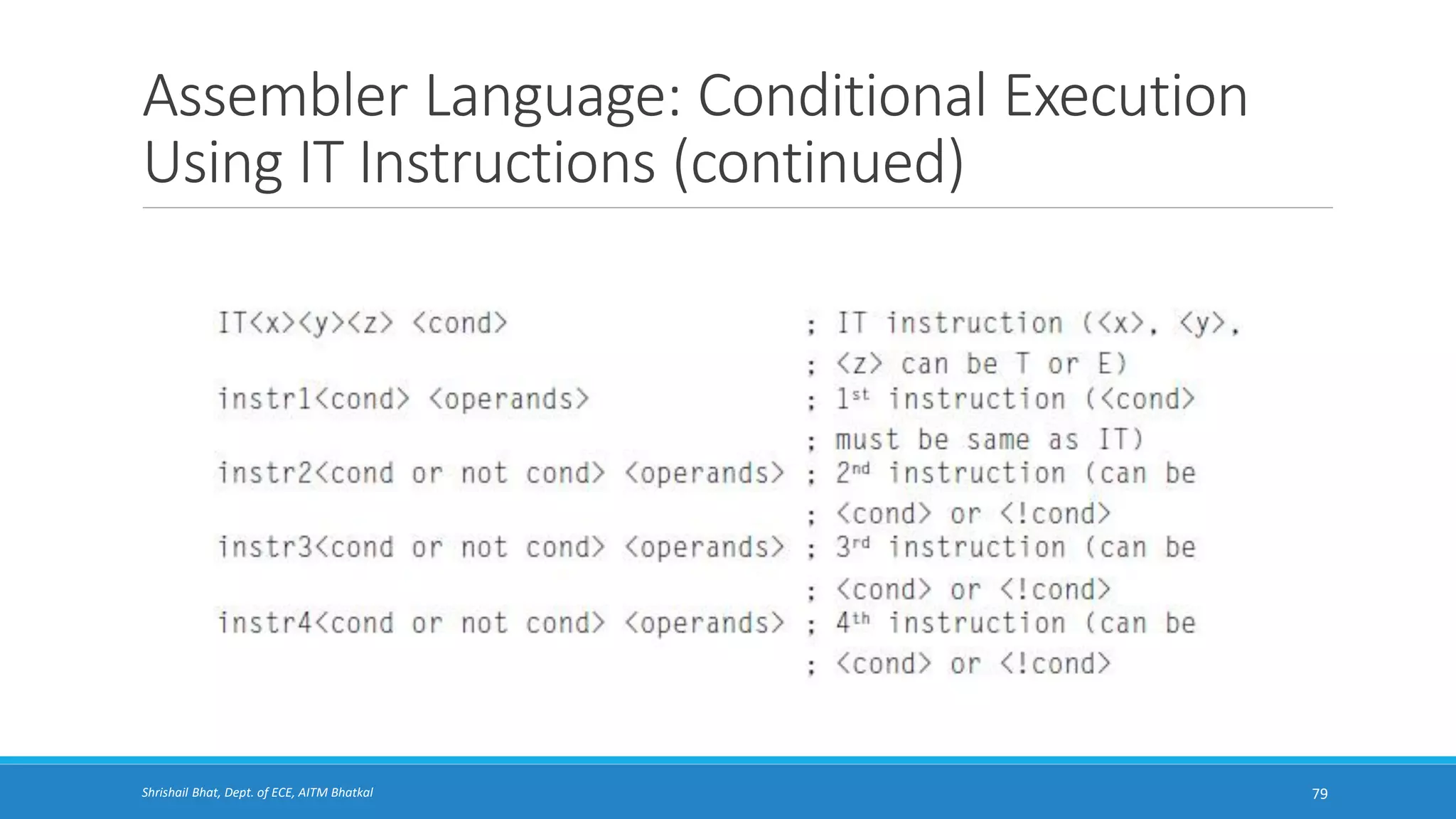 Assembler Language: Conditional Execution Using IT Instructions (continued)

IT<x><y><z> <cond> ; IT instruction (<x>, <y>,
; <z> can be T or E)
instr1<cond> <operands> ; 1st instruction (<cond>
; must be same as IT)
instr2<cond or not cond> <operands> ; 2nd instruction (can be
; <cond> or <!cond>
instr3<cond or not cond> <operands> ; 3rd instruction (can be
; <cond> or <!cond>
instr4<cond or not cond> <operands> ; 4th instruction (can be
; <cond> or <!cond>

Shrishail Bhat, Dept. of ECE, AITM Bhatkal

79